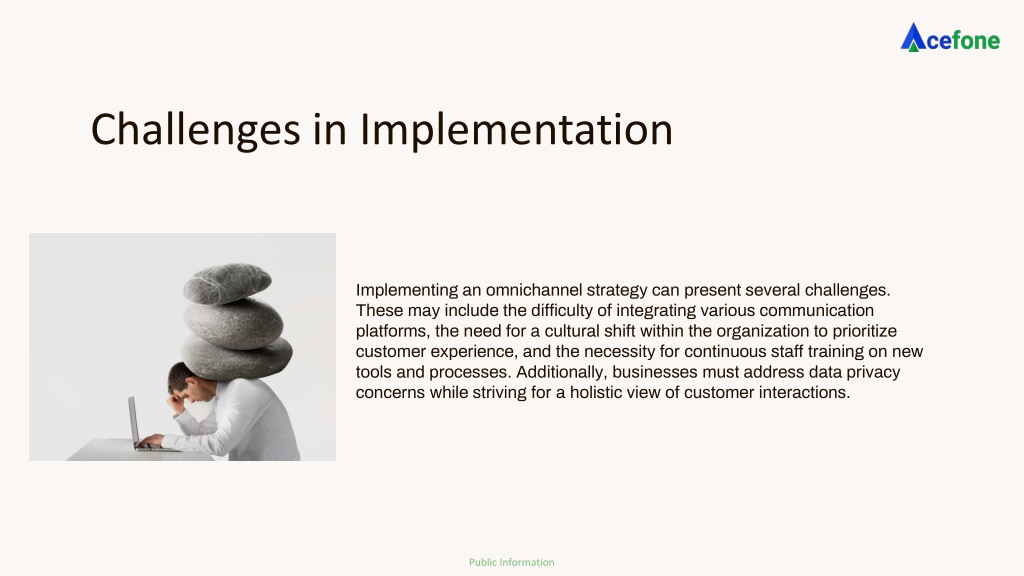 Acefone

Challenges in Implementation

Implementing an omnichannel strategy can present several challenges. These may include the difficulty of integrating various communication platforms, the need for a cultural shift within the organization to prioritize customer experience, and the necessity for continuous staff training on new tools and processes. Additionally, businesses must address data privacy concerns while striving for a holistic view of customer interactions.

Public Information